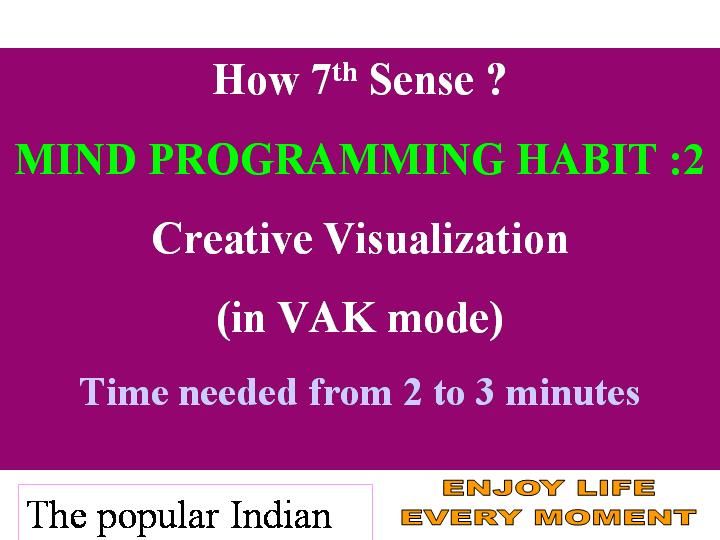 How 7th Sense ?

MIND PROGRAMMING HABIT :2

Creative Visualization

(in VAK mode)

Time needed from 2 to 3 minutes

The popular Indian

ENJOY LIFE
EVERY MOMENT